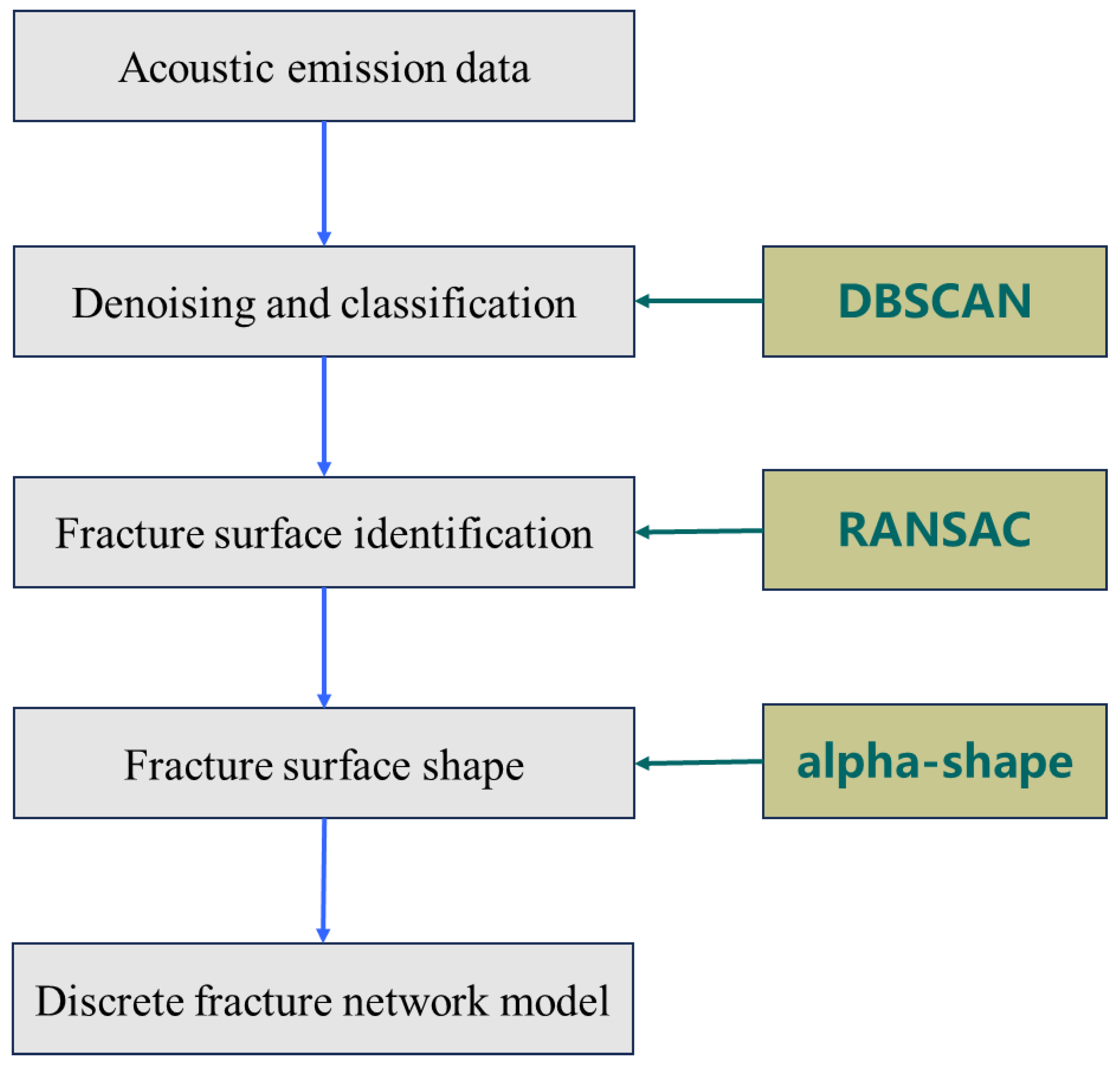 Acoustic emission data

Denoising and classification

DBSCAN

Fracture surface identification

RANSAC

Fracture surface shape

alpha-shape

Discrete fracture network model